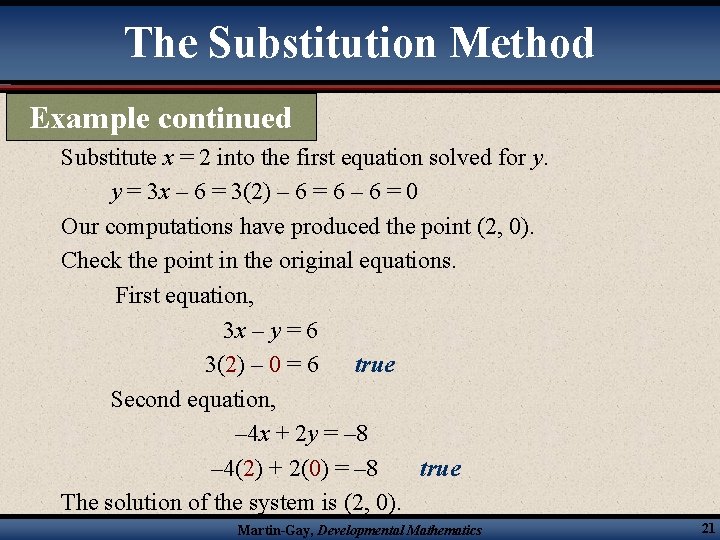 The Substitution Method

Example continued

Substitute $x = 2$ into the first equation solved for $y$.

$y = 3x - 6 = 3(2) - 6 = 6 - 6 = 0$

Our computations have produced the point (2, 0).

Check the point in the original equations.

First equation,

$3x - y = 6$

$3(2) - 0 = 6$ true

Second equation,

$-4x + 2y = -8$

$-4(2) + 2(0) = -8$ true

The solution of the system is (2, 0).

Martin-Gay, Developmental Mathematics

21